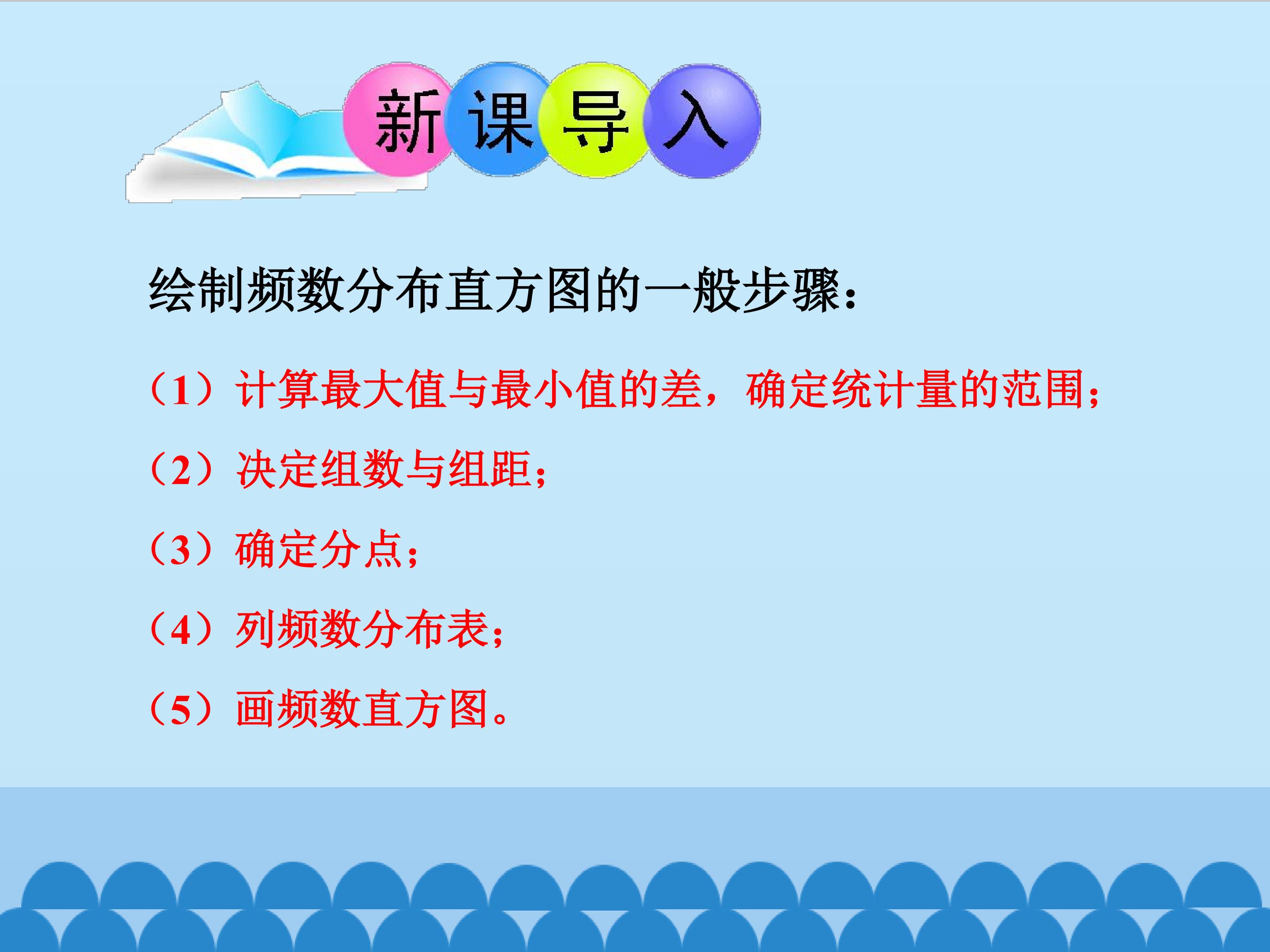 新课导入

绘制频数分布直方图的一般步骤：

（1）计算最大值与最小值的差，确定统计量的范围；

（2）决定组数与组距；

（3）确定分点；

（4）列频数分布表；

（5）画频数直方图。